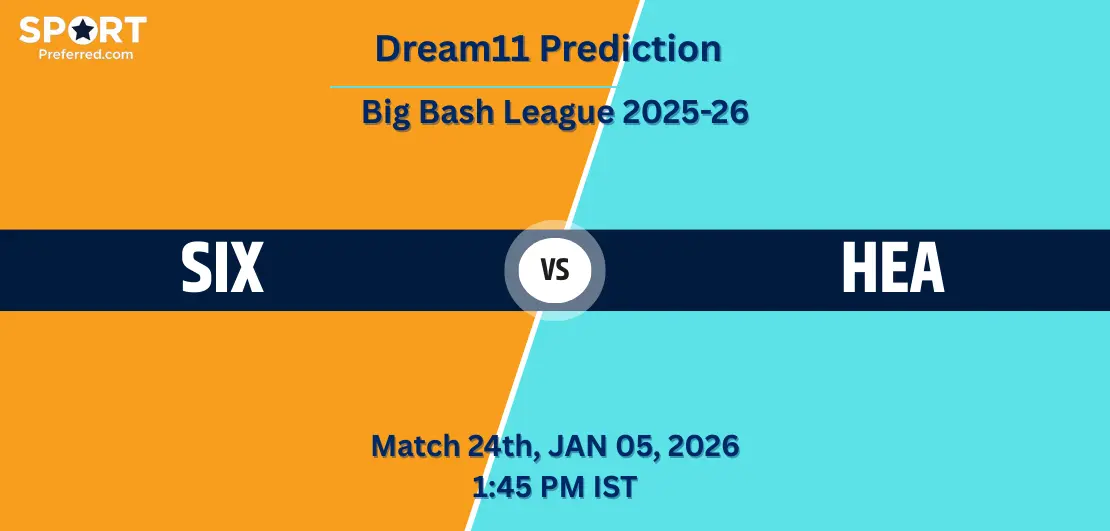 SPORT
Preferred.com

Dream11 Prediction

Big Bash League 2025-26

SIX

VS

HEA

Match 24th, JAN 05, 2026
1:45 PM IST